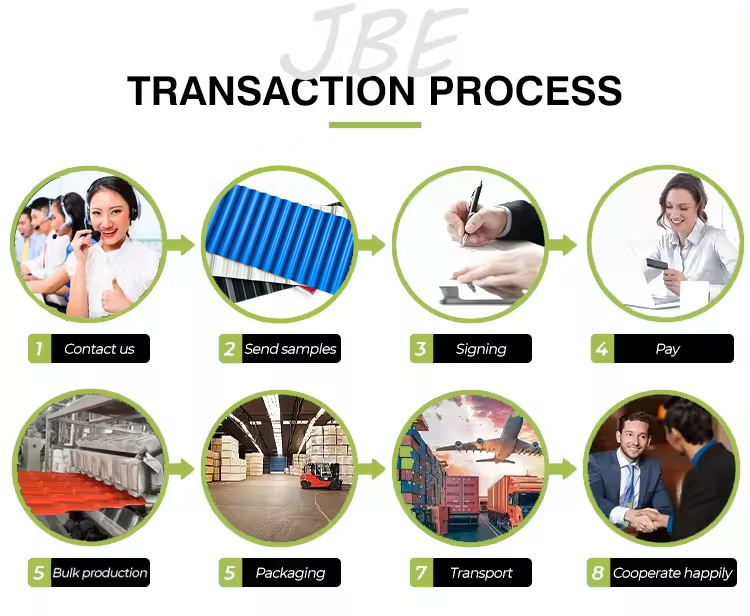 JBE

TRANSACTION PROCESS

1 Contact us

2 Send samples

3 Signing

4 Pay

5 Bulk production

5 Packaging

7 Transport

8 Cooperate happily